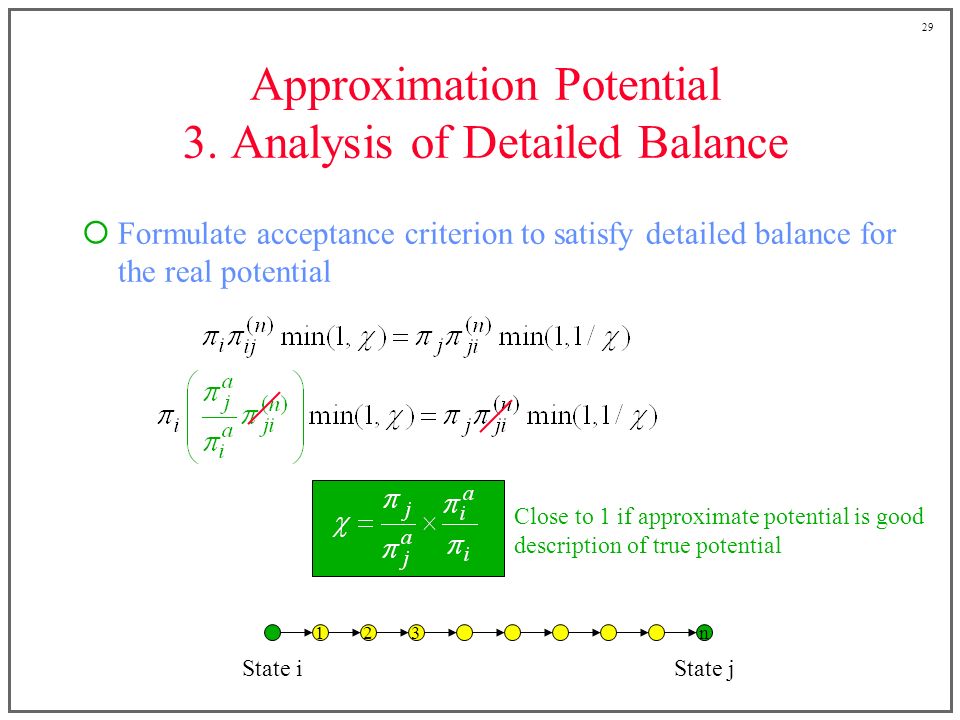 29

Approximation Potential
3. Analysis of Detailed Balance

Formulate acceptance criterion to satisfy detailed balance for the real potential

$\pi_i \pi_{ij}^{(n)} \min(1, \chi) = \pi_j \pi_{ji}^{(n)} \min(1, 1/\chi)$

$\pi_i \left( \frac{\pi_j^a}{\pi_i^a} \pi_{ji}^{(n)} \right) \min(1, \chi) = \pi_j \pi_{ji}^{(n)} \min(1, 1/\chi)$

$\chi = \frac{\pi_j}{\pi_j^a} \times \frac{\pi_i^a}{\pi_i}$

Close to 1 if approximate potential is good description of true potential

1 2 3 n

State i

State j